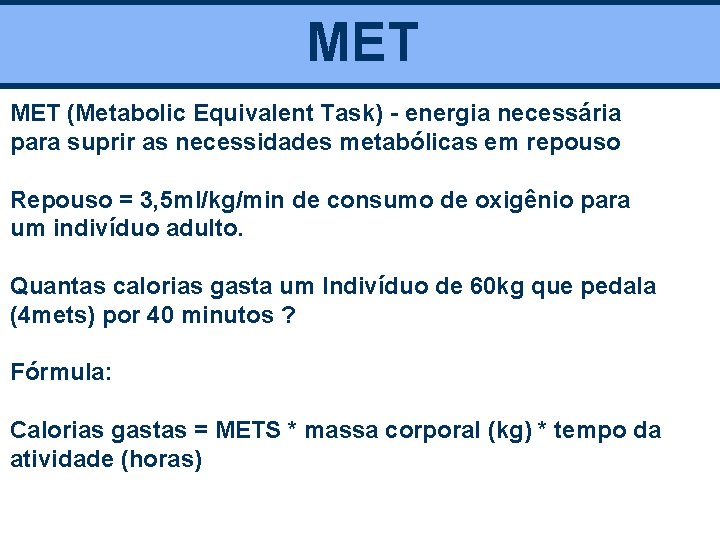 MET

MET (Metabolic Equivalent Task) - energia necessária para suprir as necessidades metabólicas em repouso

Repouso = 3,5ml/kg/min de consumo de oxigênio para um indivíduo adulto.

Quantas calorias gasta um Indivíduo de 60kg que pedala (4mets) por 40 minutos ?

Fórmula:

Calorias gastas = METS * massa corporal (kg) * tempo da atividade (horas)